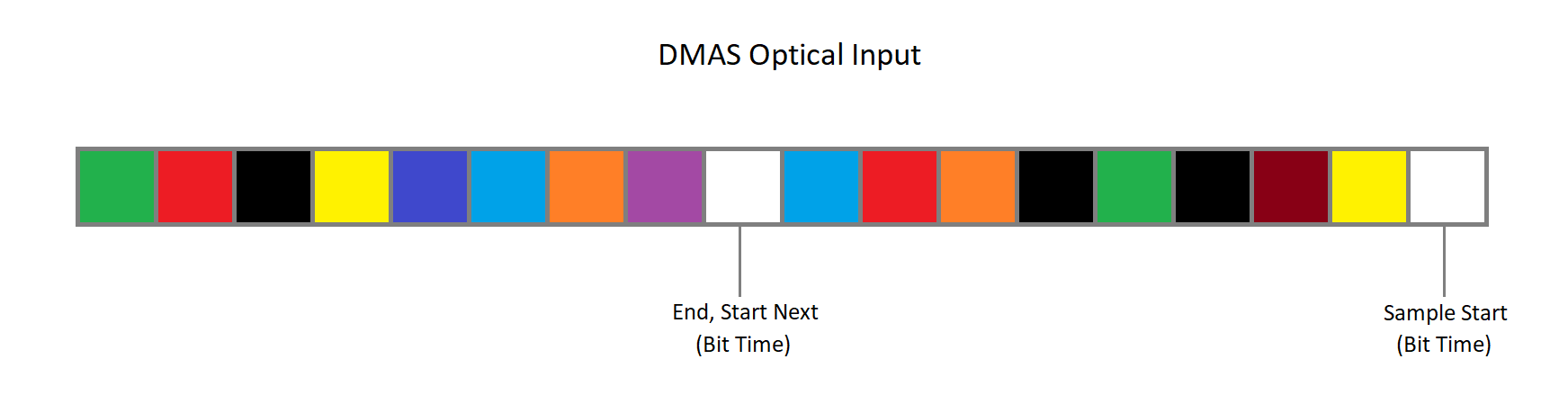 DMAS Optical Input

End, Start Next
(Bit Time)

Sample Start
(Bit Time)